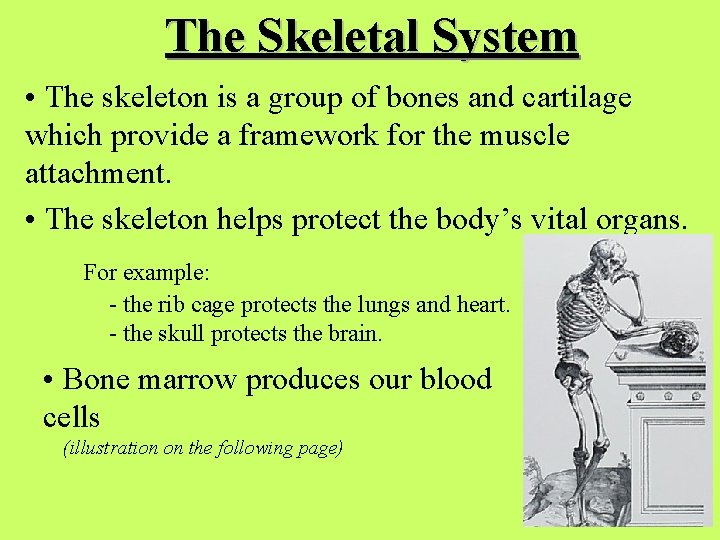 The Skeletal System

• The skeleton is a group of bones and cartilage which provide a framework for the muscle attachment.

• The skeleton helps protect the body’s vital organs.

For example:
- the rib cage protects the lungs and heart.
- the skull protects the brain.

• Bone marrow produces our blood cells
(illustration on the following page)